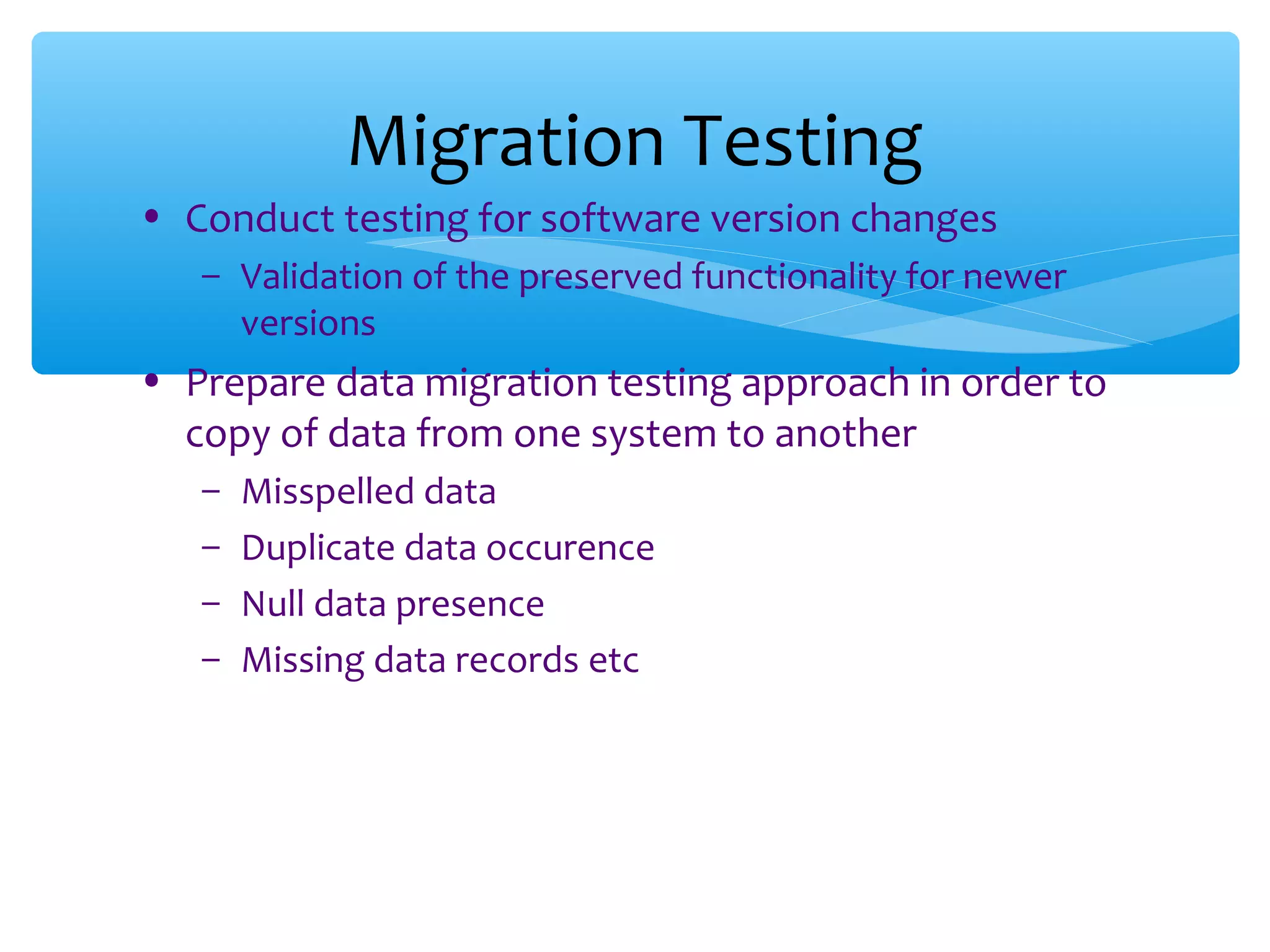 Migration Testing

• Conduct testing for software version changes
  – Validation of the preserved functionality for newer versions
• Prepare data migration testing approach in order to copy of data from one system to another
  – Misspelled data
  – Duplicate data occurence
  – Null data presence
  – Missing data records etc